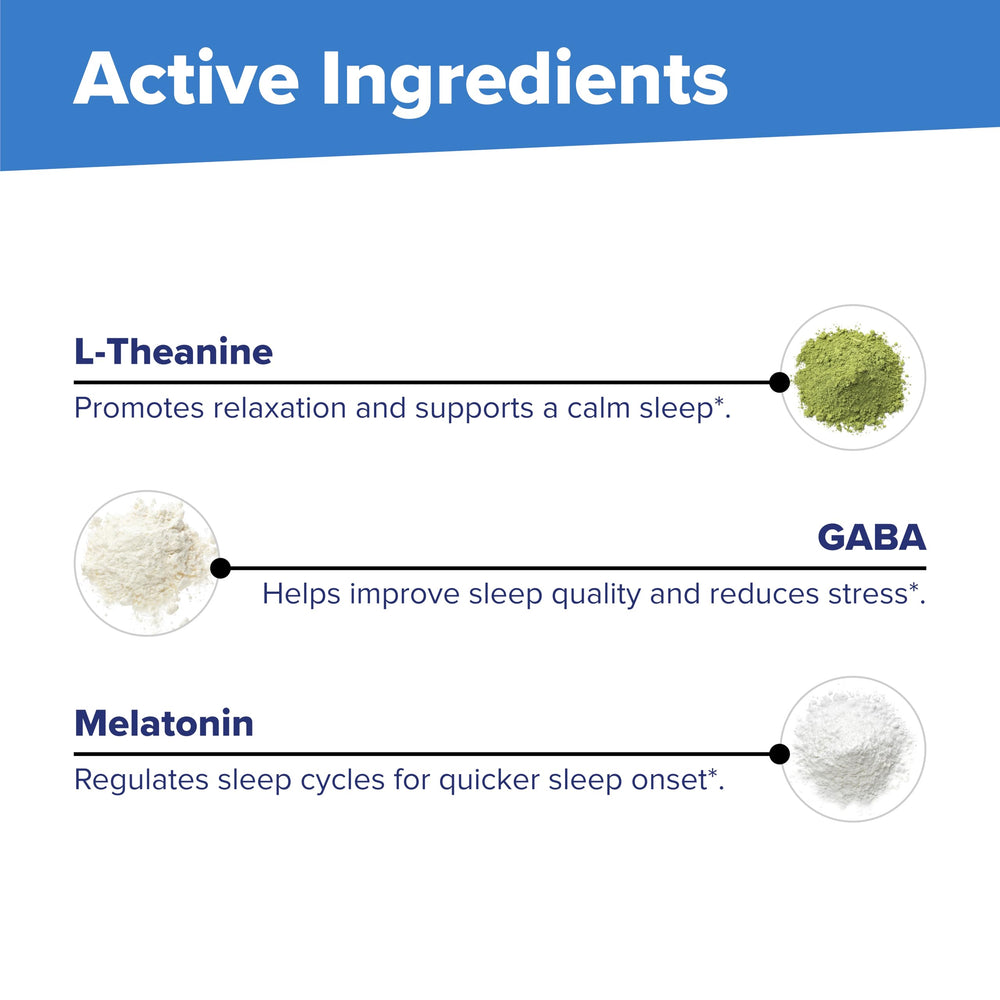 Active Ingredients

L-Theanine

Promotes relaxation and supports a calm sleep*.

GABA

Helps improve sleep quality and reduces stress*.

Melatonin

Regulates sleep cycles for quicker sleep onset*.